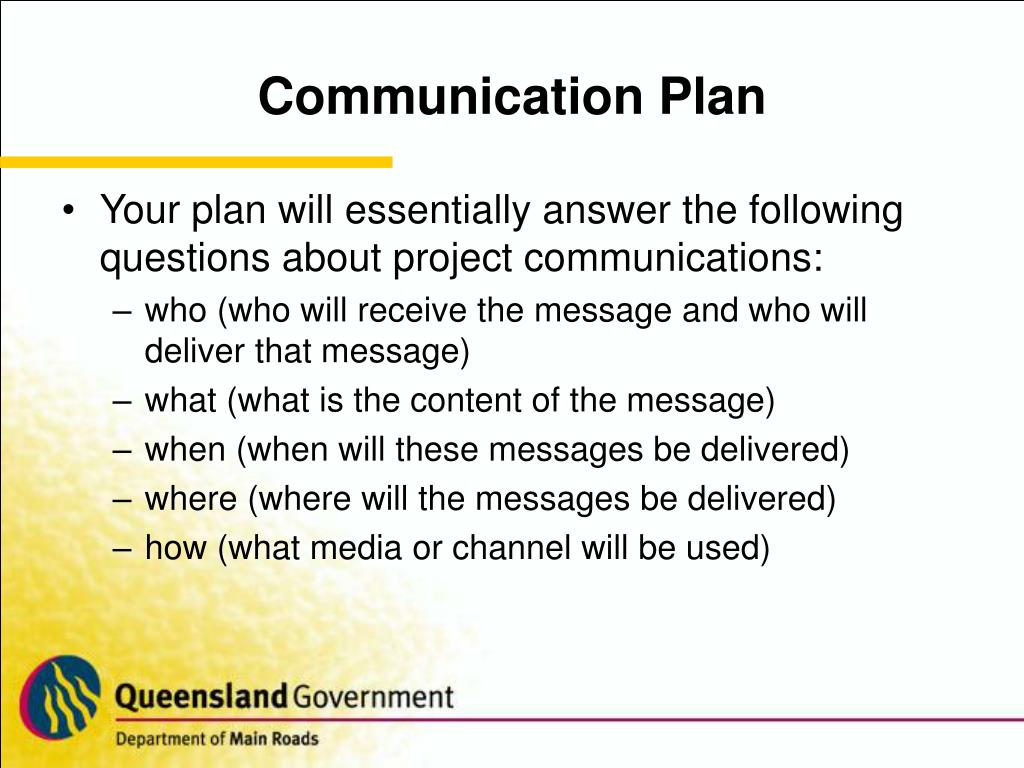 Communication Plan

• Your plan will essentially answer the following questions about project communications:
– who (who will receive the message and who will deliver that message)
– what (what is the content of the message)
– when (when will these messages be delivered)
– where (where will the messages be delivered)
– how (what media or channel will be used)

Queensland Government
Department of Main Roads